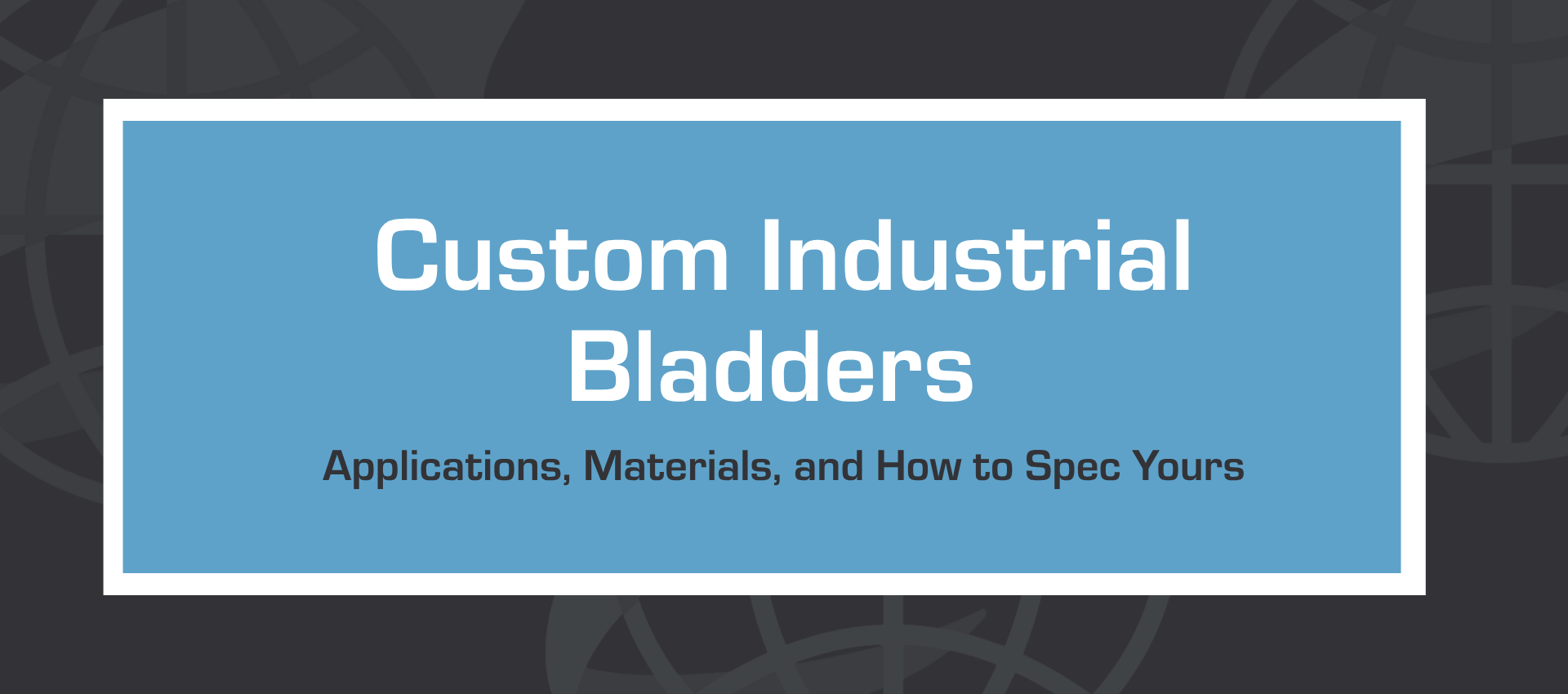 Custom Industrial Bladders

Applications, Materials, and How to Spec Yours